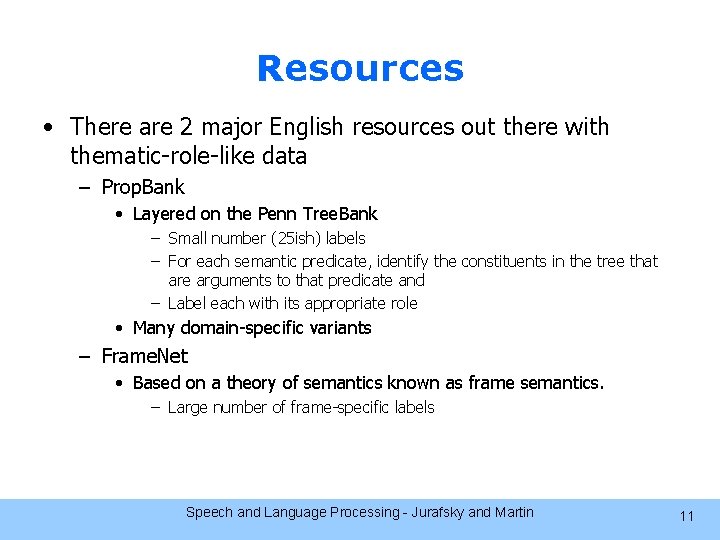 Resources

• There are 2 major English resources out there with thematic-role-like data
– PropBank
• Layered on the Penn TreeBank
– Small number (25ish) labels
– For each semantic predicate, identify the constituents in the tree that are arguments to that predicate and
– Label each with its appropriate role
• Many domain-specific variants
– FrameNet
• Based on a theory of semantics known as frame semantics.
– Large number of frame-specific labels

Speech and Language Processing - Jurafsky and Martin

11